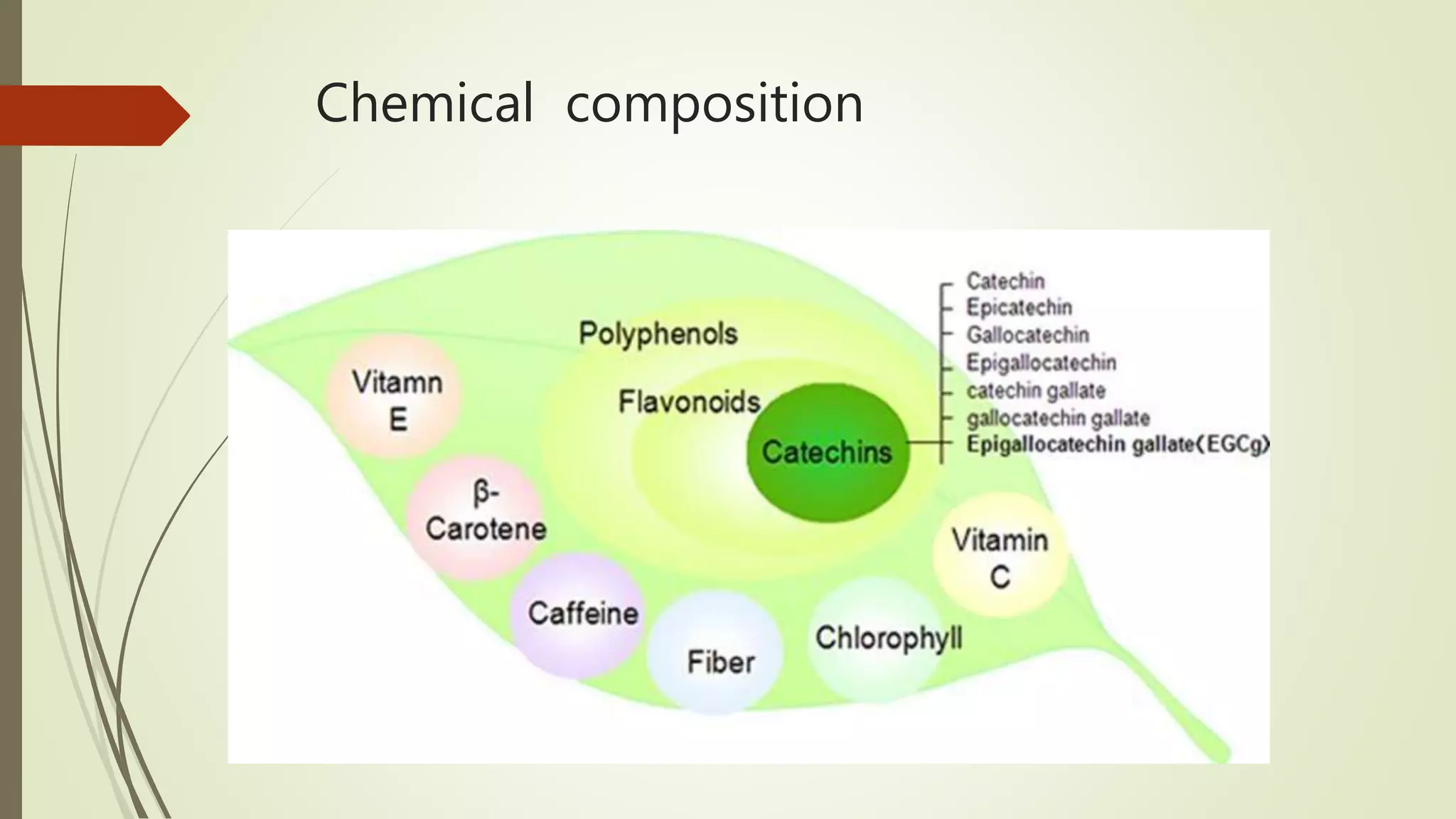 Chemical composition

Polyphenols

Flavonoids

Catechins

Catechin
Epicatechin
Gallocatechin
Epigallocatechin
catechin gallate
gallocatechin gallate
Epigallocatechin gallate(EGCg)

Vitamn E

β-Carotene

Caffeine

Fiber

Chlorophyll

Vitamin C